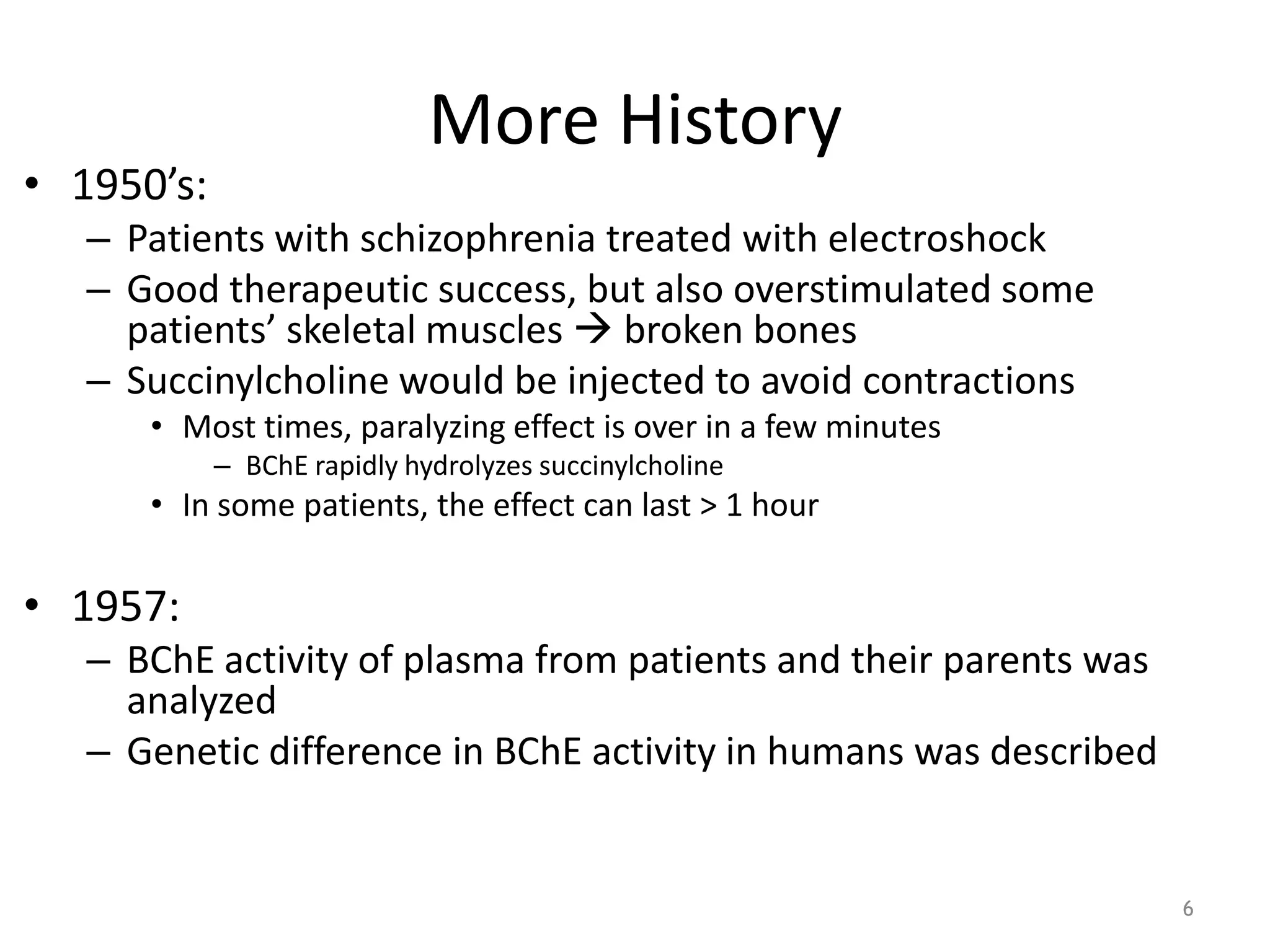 More History

• 1950’s:
– Patients with schizophrenia treated with electroshock
– Good therapeutic success, but also overstimulated some patients’ skeletal muscles → broken bones
– Succinylcholine would be injected to avoid contractions
• Most times, paralyzing effect is over in a few minutes
– BChE rapidly hydrolyzes succinylcholine
• In some patients, the effect can last > 1 hour

• 1957:
– BChE activity of plasma from patients and their parents was analyzed
– Genetic difference in BChE activity in humans was described

6